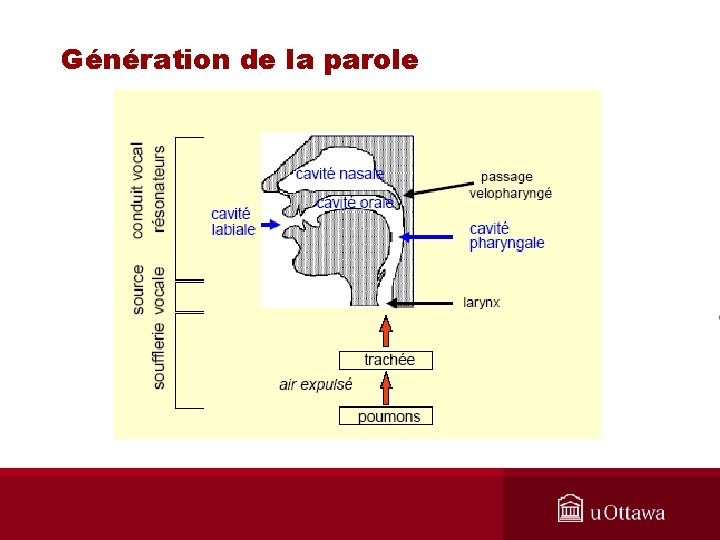 Génération de la parole

conduit vocal
résonateurs
source
vocale
soufflerie

cavité nasale
cavité orale
cavité labiale
passage velopharyngé
cavité pharyngale
larynx
trachée
air expulsé
poumons

uOttawa